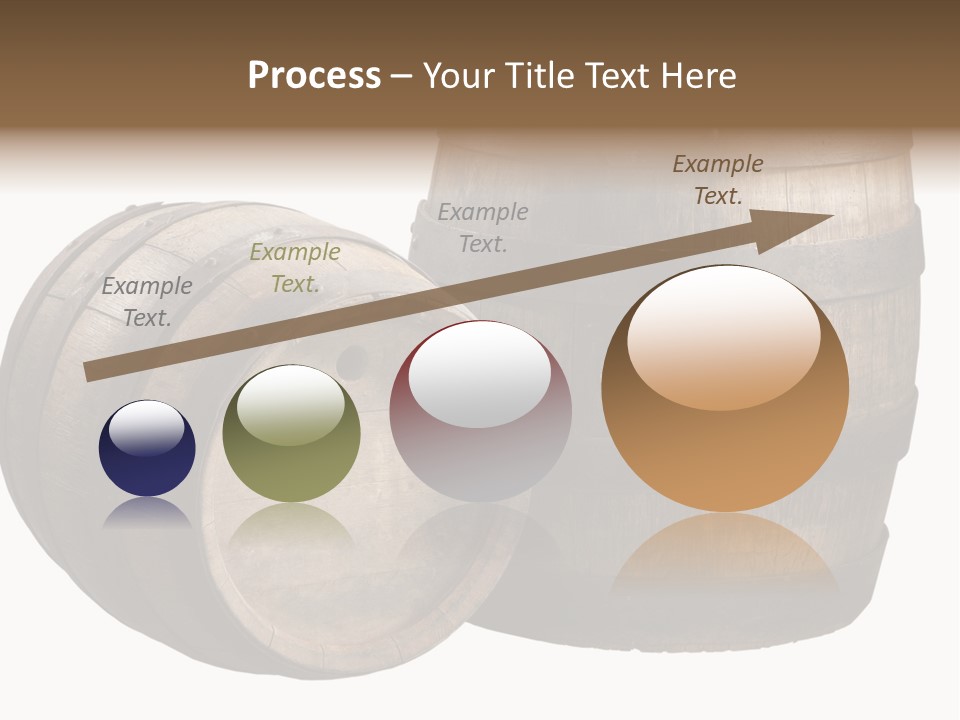 Process – Your Title Text Here

Example Text.

Example Text.

Example Text.

Example Text.